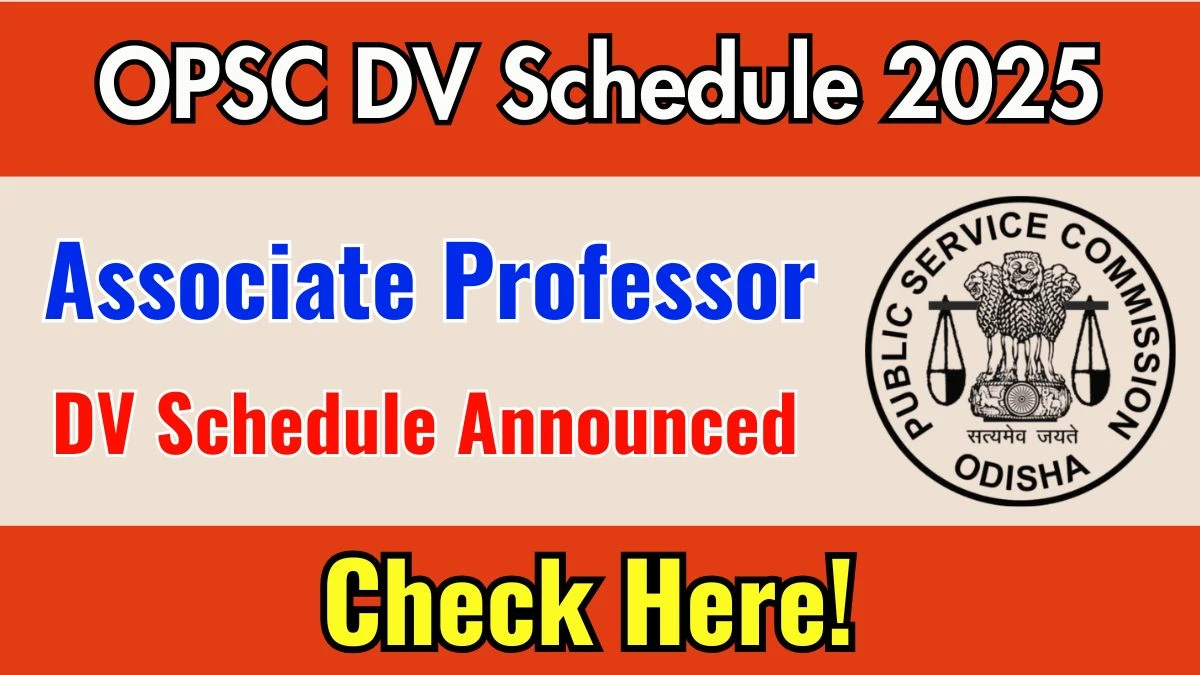 OPSC DV Schedule 2025

Associate Professor

DV Schedule Announced

PUBLIC SERVICE COMMISSION
सत्यमेव जयते
ODISHA

Check Here!